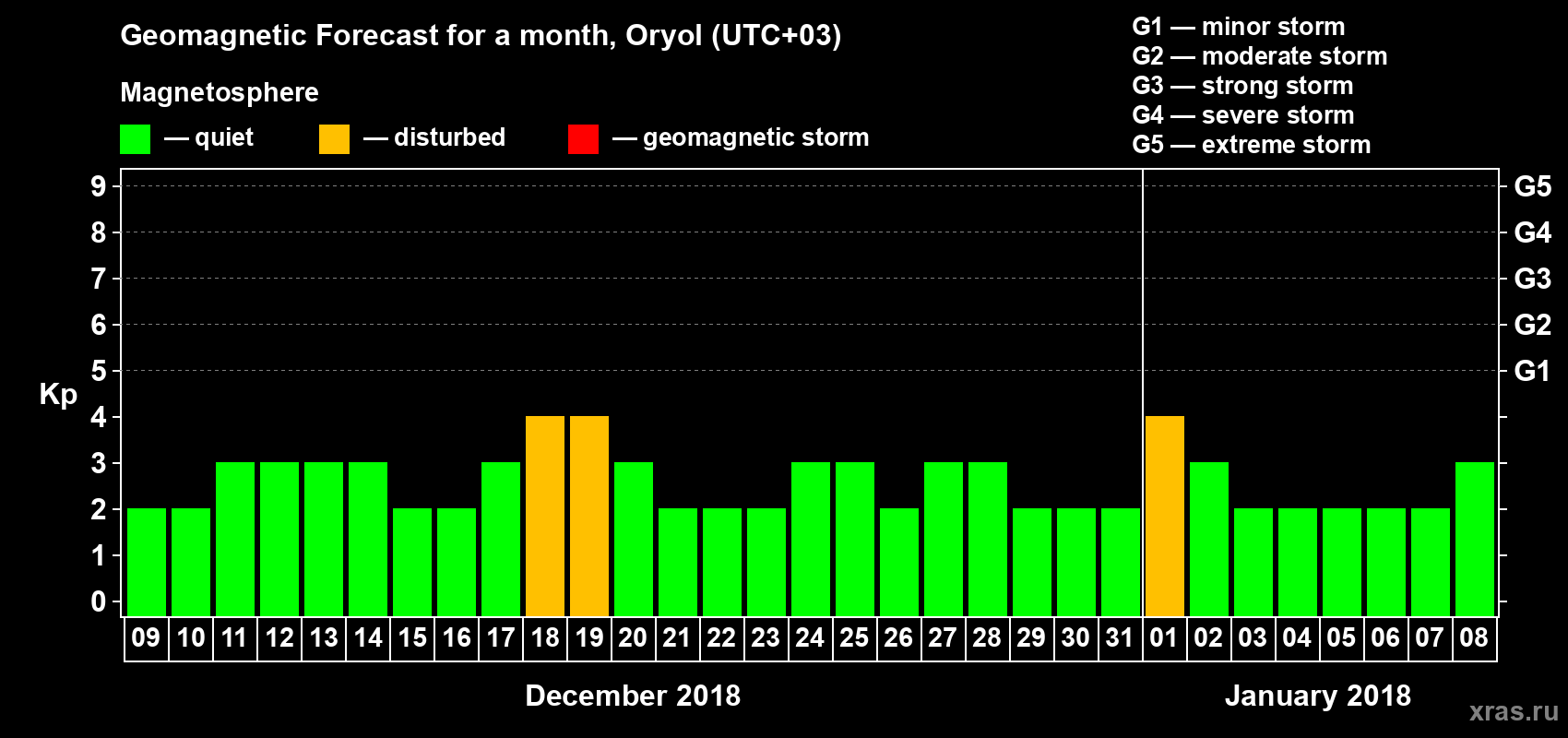 Geomagnetic Forecast for a month, Oryol (UTC+03)

Magnetosphere

— quiet — disturbed — geomagnetic storm

G1 — minor storm
G2 — moderate storm
G3 — strong storm
G4 — severe storm
G5 — extreme storm

Kp

9 8 7 6 5 4 3 2 1 0

G5 G4 G3 G2 G1

09 10 11 12 13 14 15 16 17 18 19 20 21 22 23 24 25 26 27 28 29 30 31 01 02 03 04 05 06 07 08

December 2018

January 2018

xras.ru